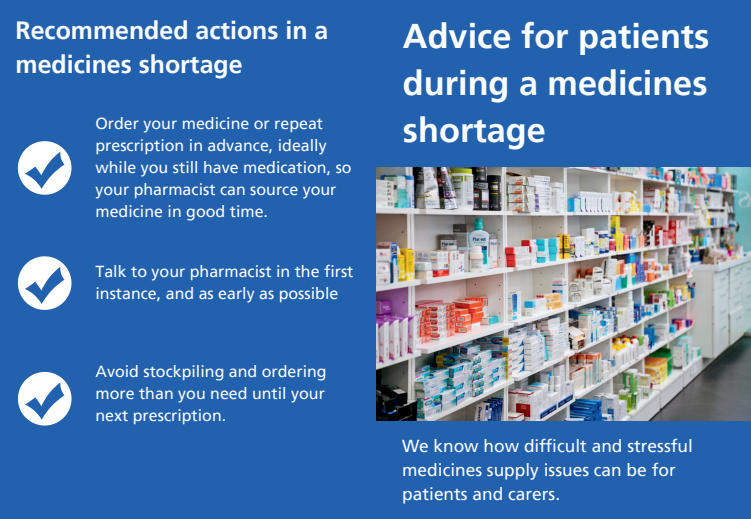 Recommended actions in a medicines shortage

Order your medicine or repeat prescription in advance, ideally while you still have medication, so your pharmacist can source your medicine in good time.

Talk to your pharmacist in the first instance, and as early as possible

Avoid stockpiling and ordering more than you need until your next prescription.

Advice for patients during a medicines shortage

We know how difficult and stressful medicines supply issues can be for patients and carers.